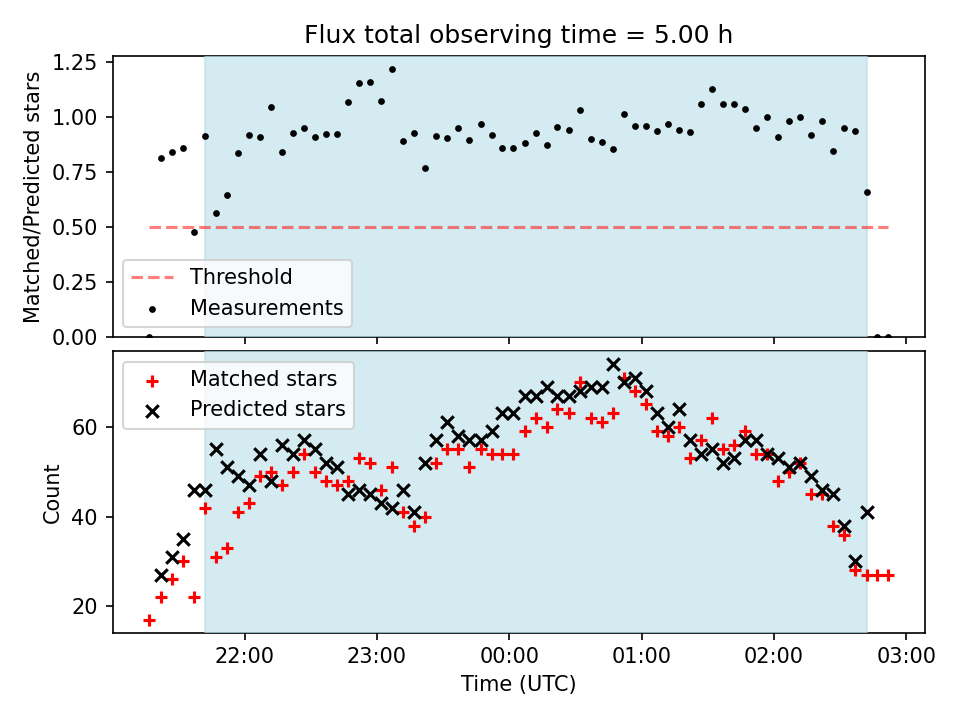 Flux total observing time = 5.00 h

Matched/Predicted stars

1.25
1.00
0.75
0.50
0.25
0.00

Threshold
Measurements

Matched stars
Predicted stars

Count

60
40
20

22:00
23:00
00:00
01:00
02:00
03:00

Time (UTC)